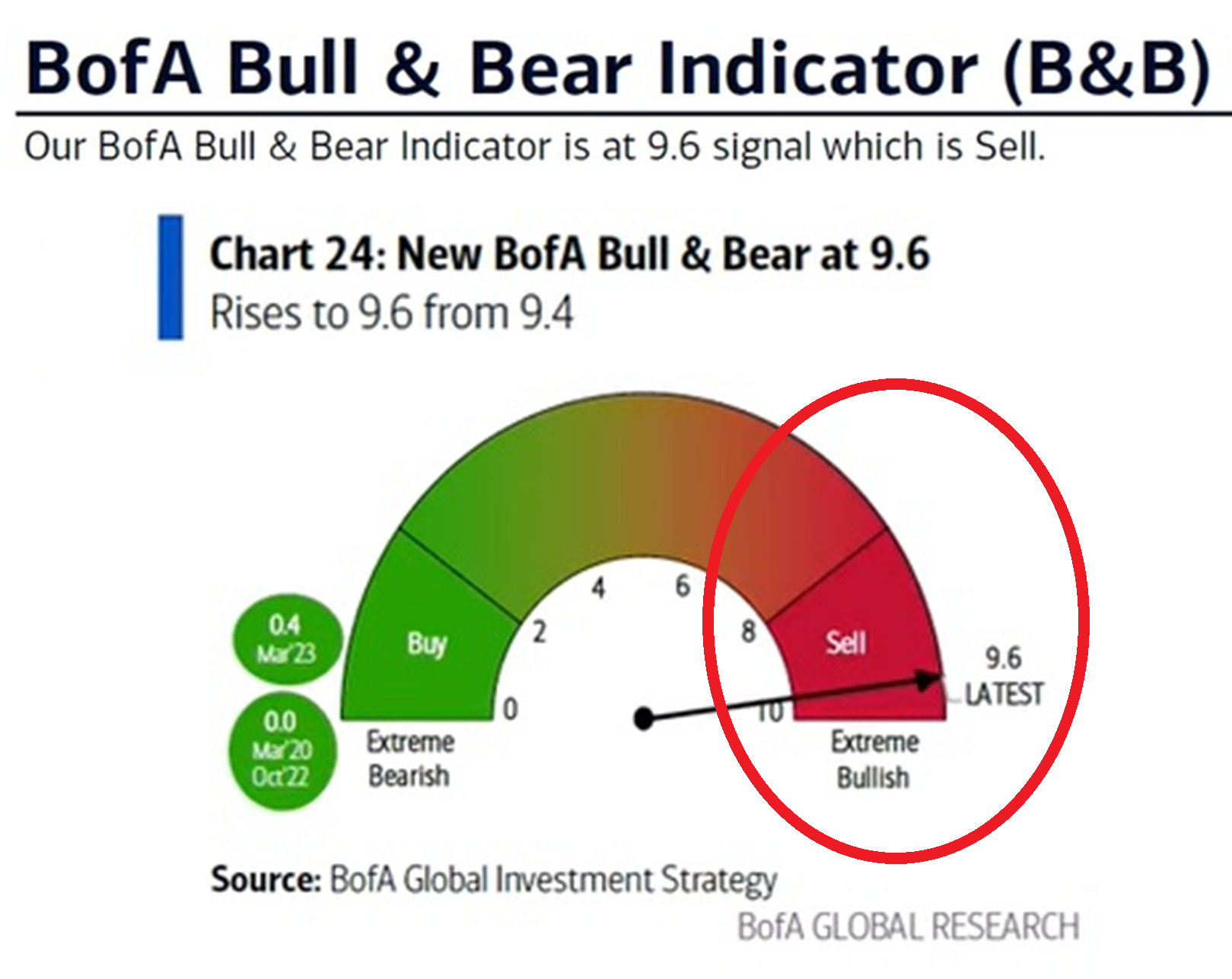 BofA Bull & Bear Indicator (B&B)

Our BofA Bull & Bear Indicator is at 9.6 signal which is Sell.

Chart 24: New BofA Bull & Bear at 9.6
Rises to 9.6 from 9.4

0.4
Mar'23

0.0
Mar'20
Oct'22

Buy
Sell
0
2
4
6
8
10
9.6
LATEST
Extreme
Bearish
Extreme
Bullish

Source: BofA Global Investment Strategy
BofA GLOBAL RESEARCH